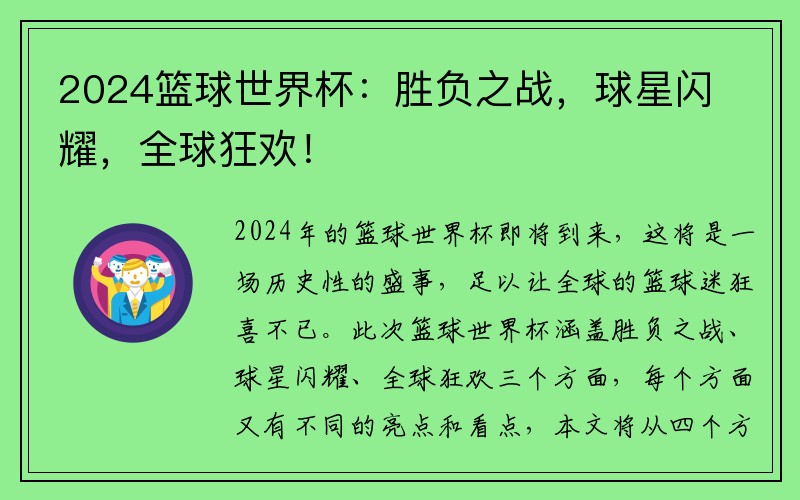 2024篮球世界杯：胜负之战，球星闪耀，全球狂欢！

2024年的篮球世界杯即将到来，这将是一场历史性的盛事，足以让全球的篮球迷狂喜不已。此次篮球世界杯涵盖胜负之战、球星闪耀、全球狂欢三个方面，每个方面又有不同的亮点和看点，本文将从四个方